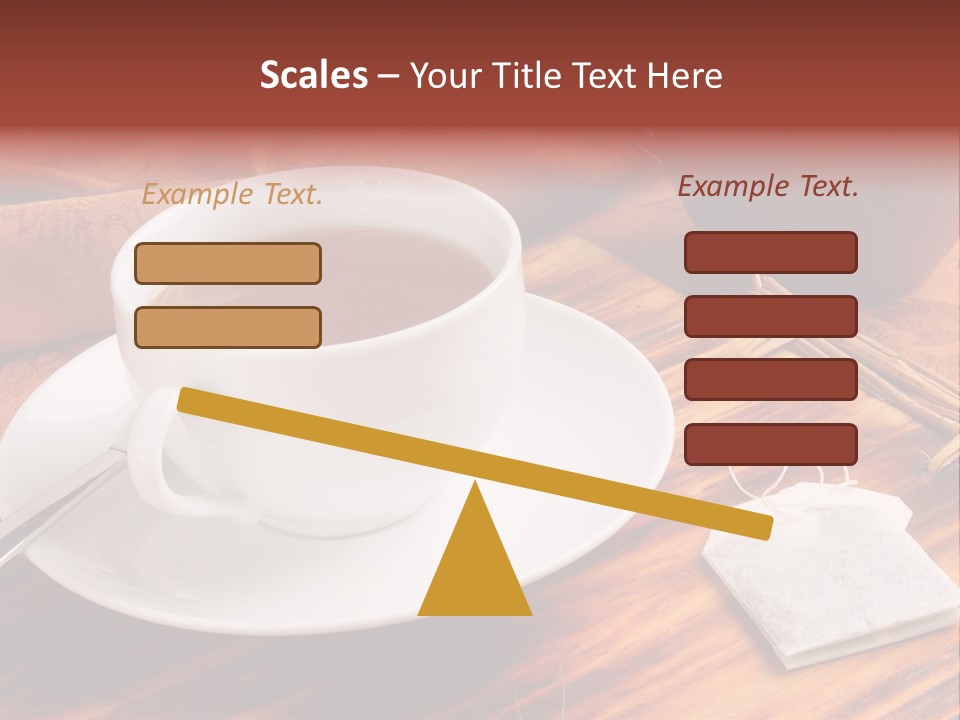 Scales – Your Title Text Here

Example Text.

Example Text.